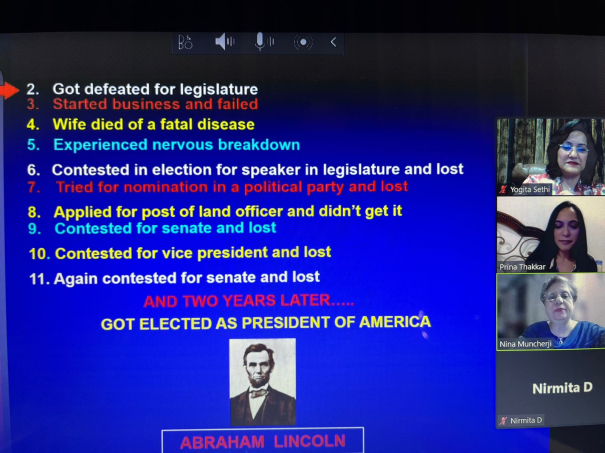 2. Got defeated for legislature
3. Started business and failed
4. Wife died of a fatal disease
5. Experienced nervous breakdown
6. Contested in election for speaker in legislature and lost
7. Tried for nomination in a political party and lost
8. Applied for post of land officer and didn't get it
9. Contested for senate and lost
10. Contested for vice president and lost
11. Again contested for senate and lost

AND TWO YEARS LATER.....

GOT ELECTED AS PRESIDENT OF AMERICA

ABRAHAM LINCOLN

Yogita Sethi

Prina Thakkar

Nina Muncherji

Nirmita D

Nirmita D